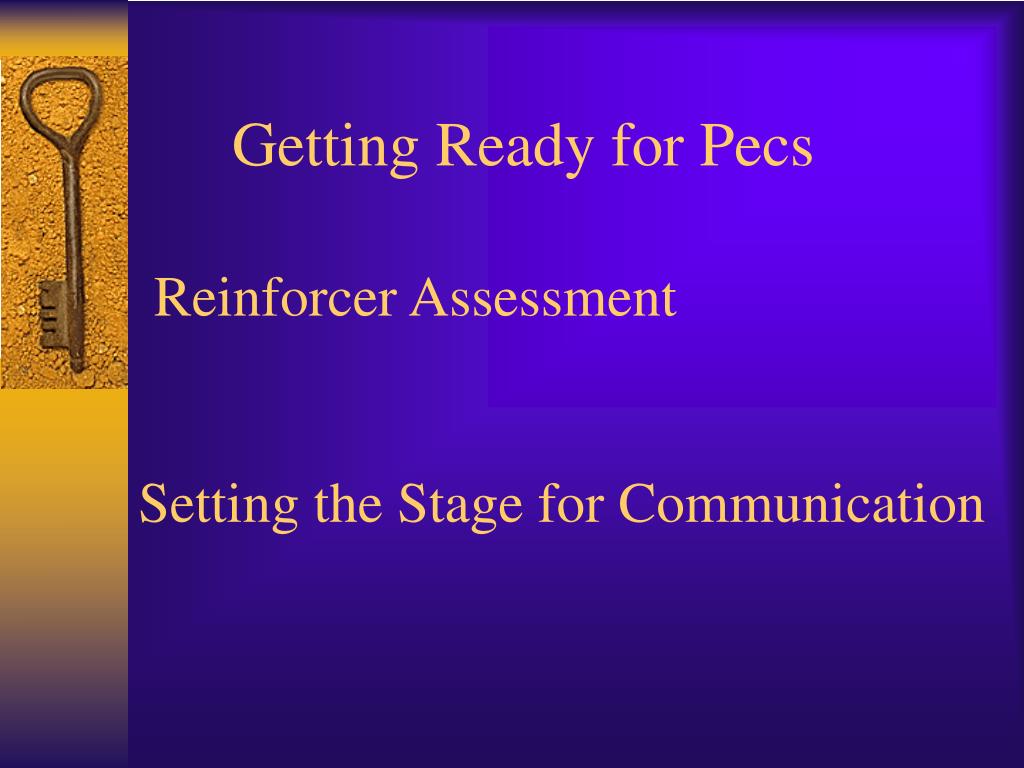 Getting Ready for Pecs

Reinforcer Assessment

Setting the Stage for Communication